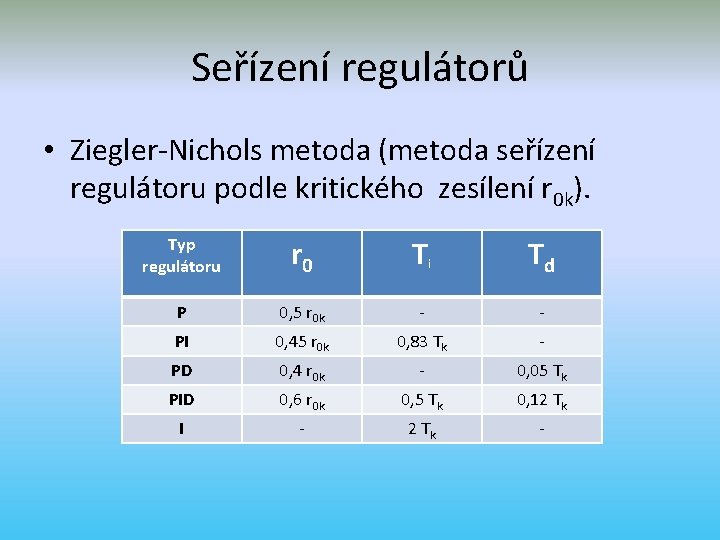 Seřízení regulátorů

• Ziegler-Nichols metoda (metoda seřízení regulátoru podle kritického zesílení $r_{0k}$).

| Typ regulátoru | $r_0$ | $T_i$ | $T_d$ |
|---|---|---|---|
| P | 0,5 $r_{0k}$ | - | - |
| PI | 0,45 $r_{0k}$ | 0,83 $T_k$ | - |
| PD | 0,4 $r_{0k}$ | - | 0,05 $T_k$ |
| PID | 0,6 $r_{0k}$ | 0,5 $T_k$ | 0,12 $T_k$ |
| I | - | 2 $T_k$ | - |